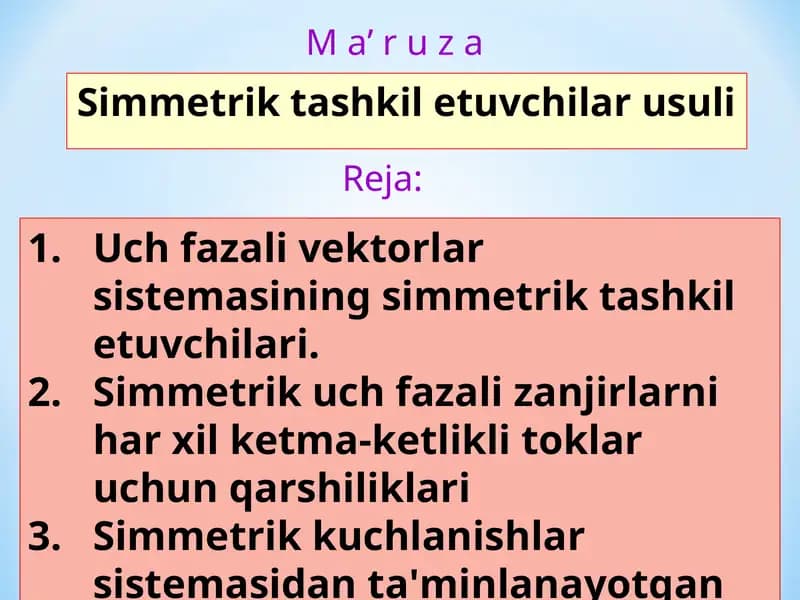 M a’ r u z a

Simmetrik tashkil etuvchilar usuli

Reja:

1. Uch fazali vektorlar sistemasining simmetrik tashkil etuvchilari.
2. Simmetrik uch fazali zanjirlarni har xil ketma-ketlikli toklar uchun qarshiliklari
3. Simmetrik kuchlanishlar sistemasidan ta'minlanayotgan